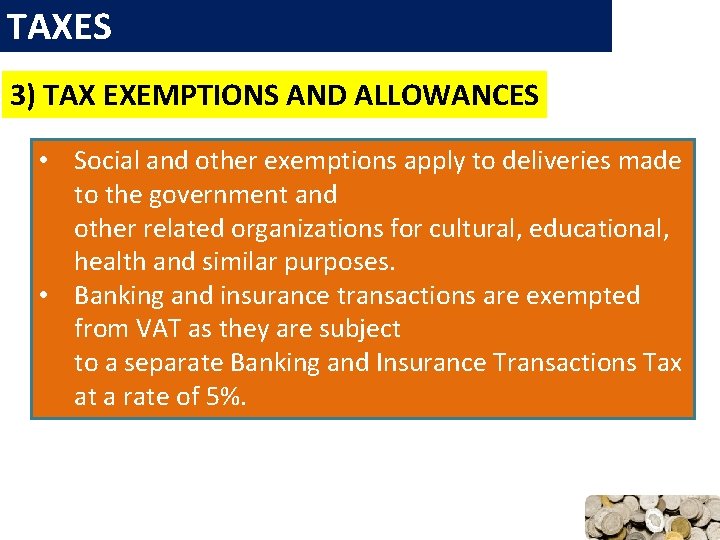 TAXES

3) TAX EXEMPTIONS AND ALLOWANCES

• Social and other exemptions apply to deliveries made to the government and other related organizations for cultural, educational, health and similar purposes.
• Banking and insurance transactions are exempted from VAT as they are subject to a separate Banking and Insurance Transactions Tax at a rate of 5%.